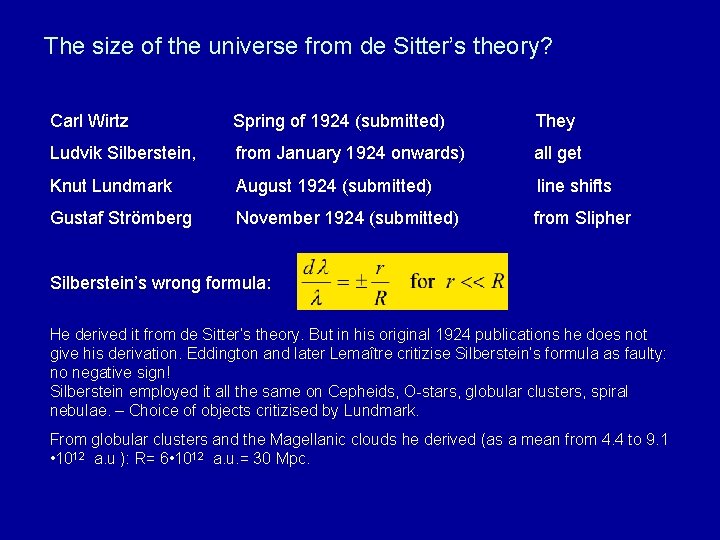 The size of the universe from de Sitter's theory?

| | | |
|---|---|---|
| Carl Wirtz | Spring of 1924 (submitted) | They |
| Ludvik Silberstein, | from January 1924 onwards) | all get |
| Knut Lundmark | August 1924 (submitted) | line shifts |
| Gustaf Strömberg | November 1924 (submitted) | from Slipher |

Silberstein's wrong formula: $\frac{d\lambda}{\lambda} = \pm\frac{r}{R}$ for $r << R$

He derived it from de Sitter's theory. But in his original 1924 publications he does not give his derivation. Eddington and later Lemaître critizise Silberstein's formula as faulty: no negative sign!
Silberstein employed it all the same on Cepheids, O-stars, globular clusters, spiral nebulae. – Choice of objects critizised by Lundmark.

From globular clusters and the Magellanic clouds he derived (as a mean from 4.4 to 9.1 •$10^{12}$ a.u ): R= 6•$10^{12}$ a.u.= 30 Mpc.